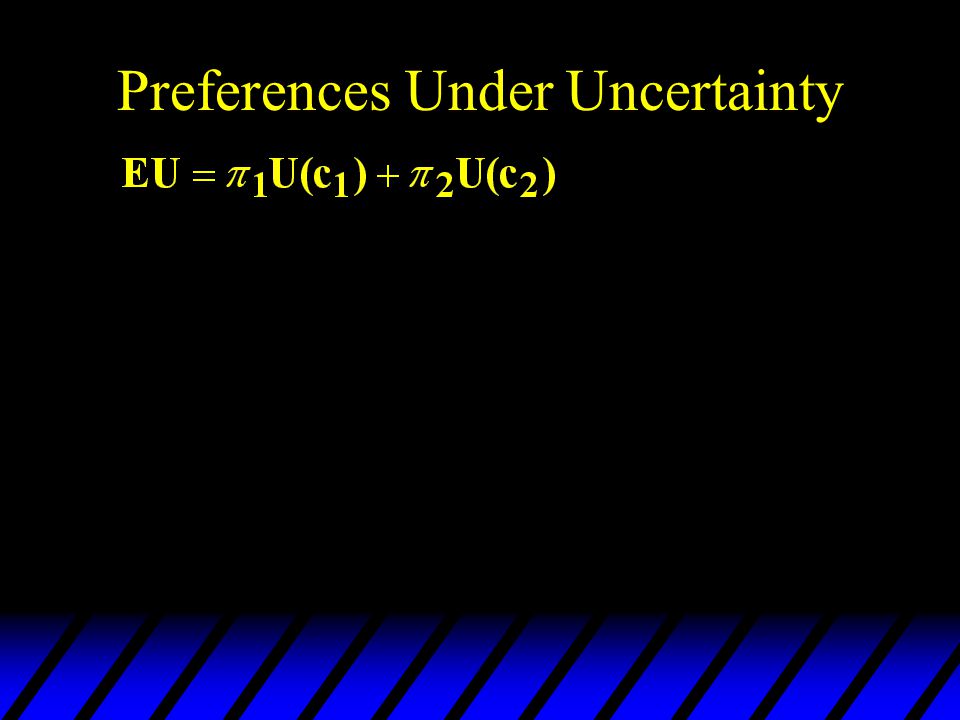 Preferences Under Uncertainty

$EU = \pi_1 U(c_1) + \pi_2 U(c_2)$